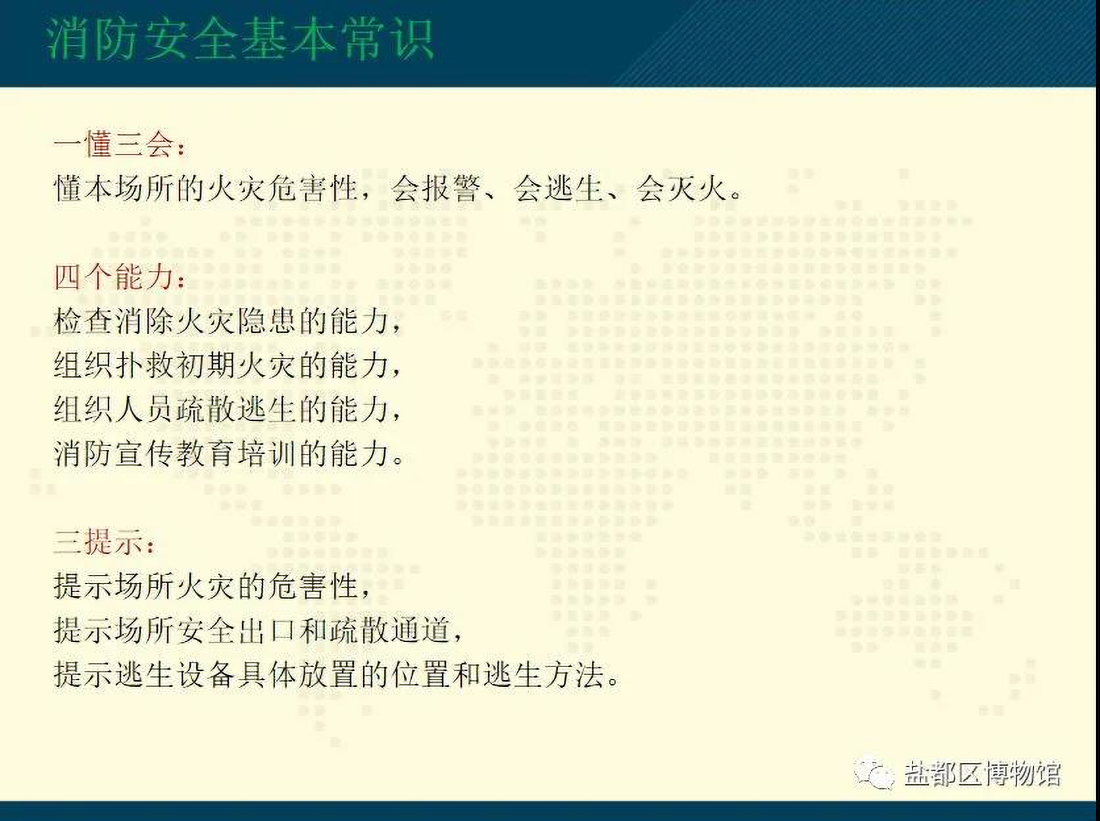 消防安全基本常识

一懂三会：
懂本场所的火灾危害性，会报警、会逃生、会灭火。

四个能力：
检查消除火灾隐患的能力，
组织扑救初期火灾的能力，
组织人员疏散逃生的能力，
消防宣传教育培训的能力。

三提示：
提示场所火灾的危害性，
提示场所安全出口和疏散通道，
提示逃生设备具体放置的位置和逃生方法。

盐都区博物馆